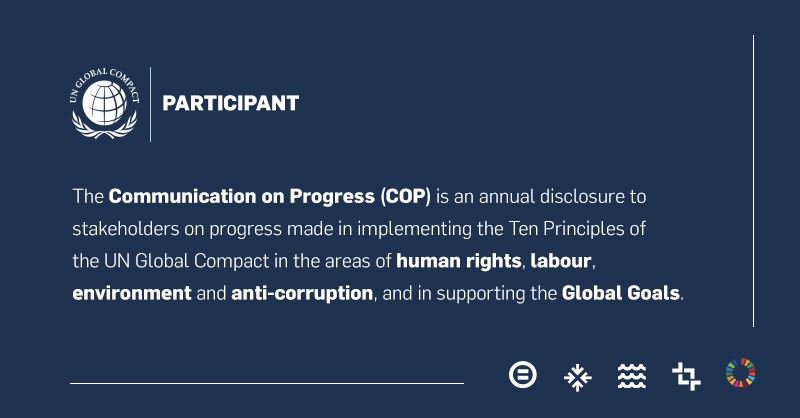 UN GLOBAL COMPACT

PARTICIPANT

The Communication on Progress (COP) is an annual disclosure to stakeholders on progress made in implementing the Ten Principles of the UN Global Compact in the areas of human rights, labour, environment and anti-corruption, and in supporting the Global Goals.